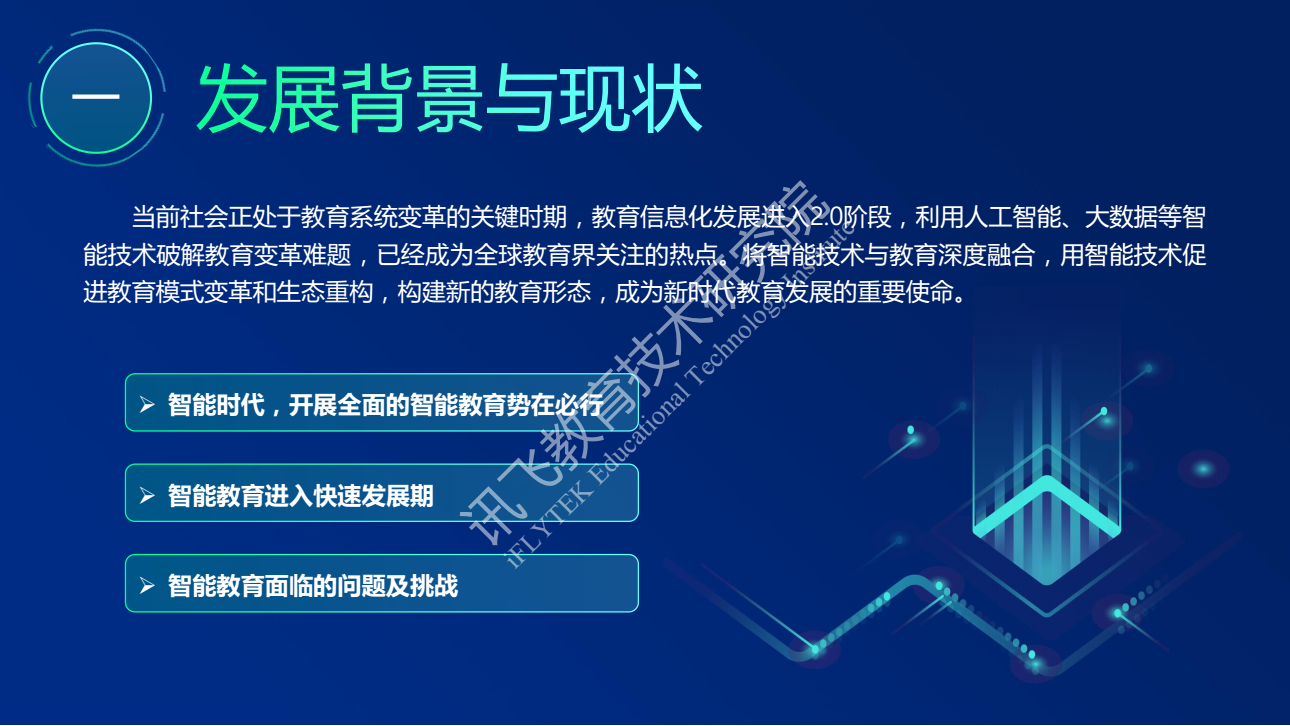 一 发展背景与现状

当前社会正处于教育系统变革的关键时期，教育信息化发展进入2.0阶段，利用人工智能、大数据等智能技术破解教育变革难题，已经成为全球教育界关注的热点。将智能技术与教育深度融合，用智能技术促进教育模式变革和生态重构，构建新的教育形态，成为新时代教育发展的重要使命。

➢ 智能时代，开展全面的智能教育势在必行

➢ 智能教育进入快速发展期

➢ 智能教育面临的问题及挑战

讯飞教育技术研究院
iFLYTEK Educational Technology Institute